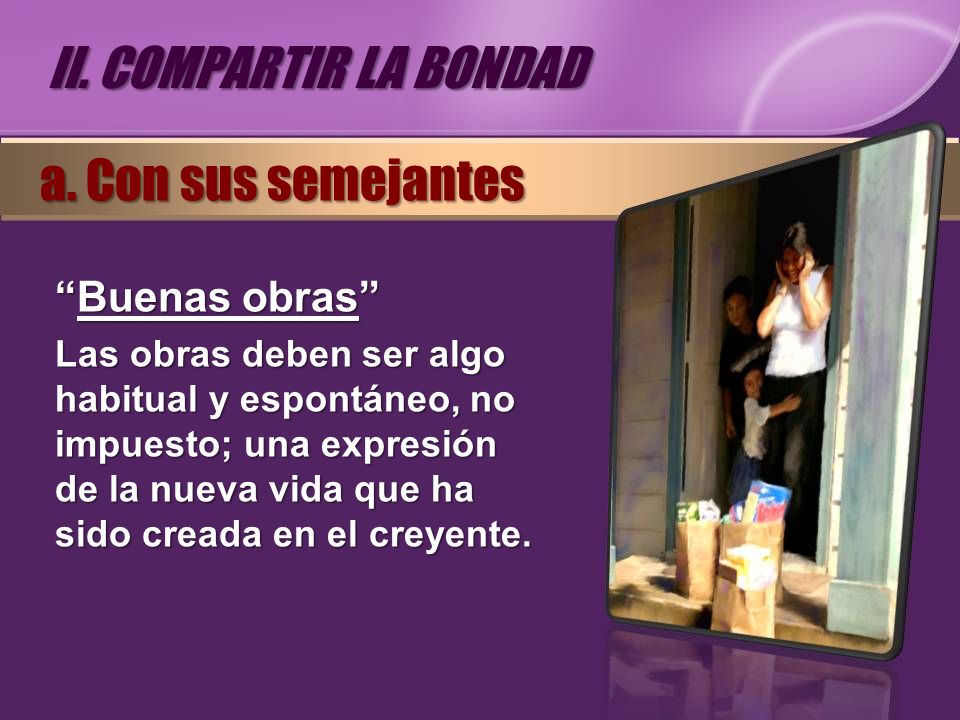 II. COMPARTIR LA BONDAD

a. Con sus semejantes

“Buenas obras”

Las obras deben ser algo habitual y espontáneo, no impuesto; una expresión de la nueva vida que ha sido creada en el creyente.